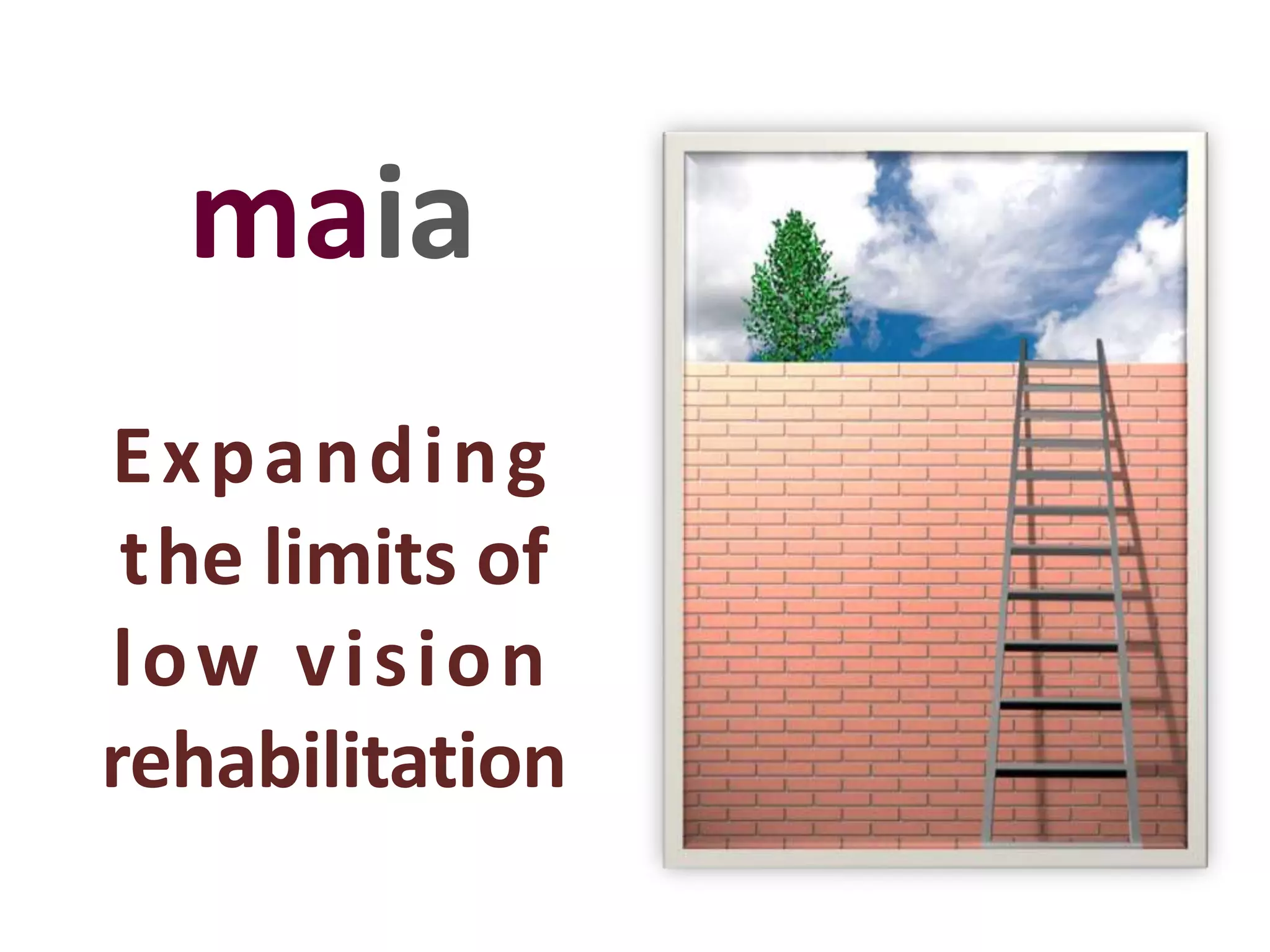 maia

Expanding the limits of low vision rehabilitation